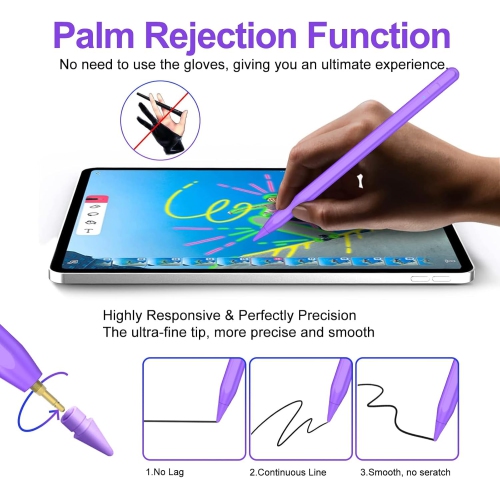 Palm Rejection Function
No need to use the gloves, giving you an ultimate experience.

Highly Responsive & Perfectly Precision
The ultra-fine tip, more precise and smooth

1.No Lag
2.Continuous Line
3.Smooth, no seratch